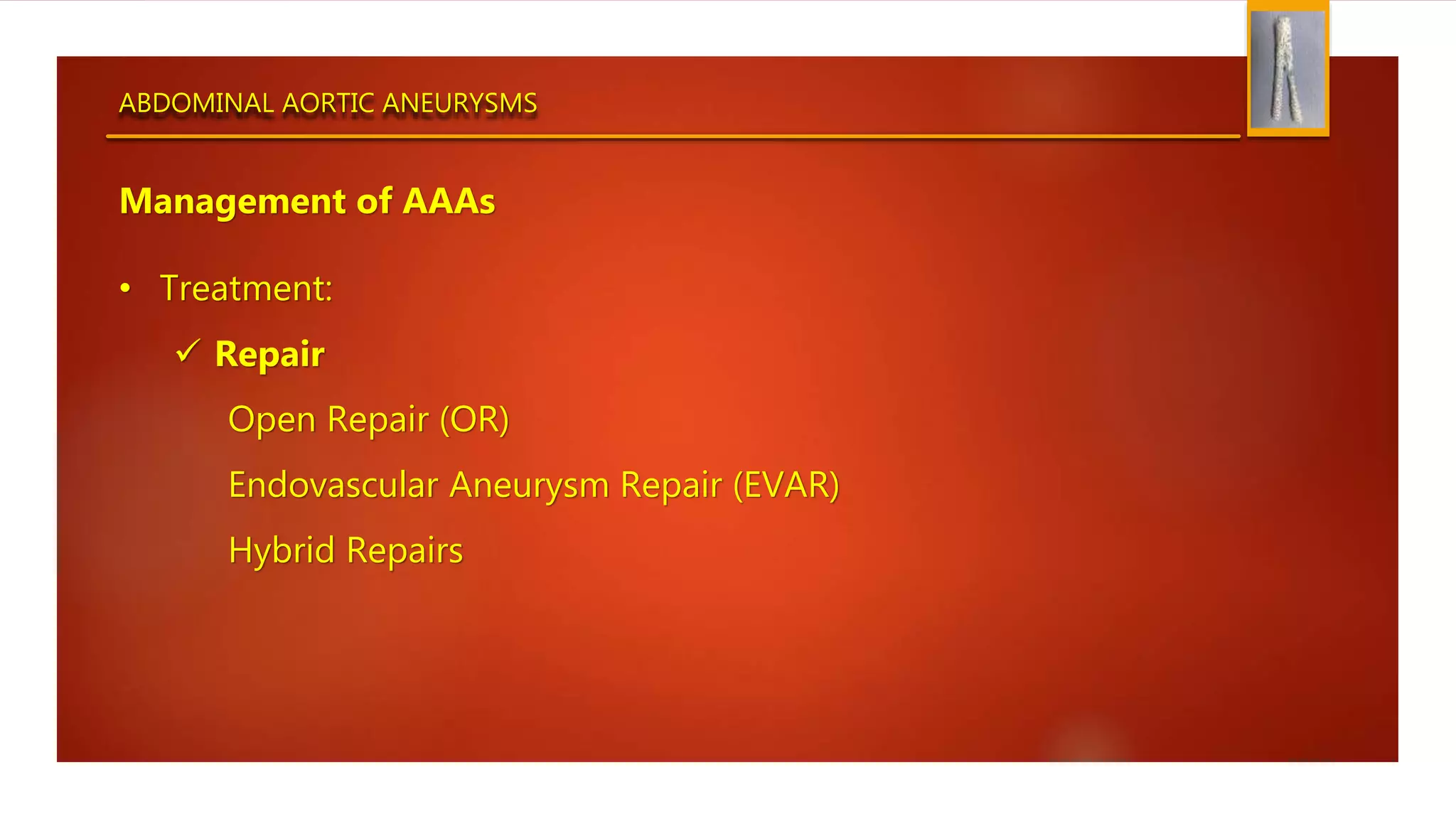 ABDOMINAL AORTIC ANEURYSMS

Management of AAAs

• Treatment:

✓ Repair

Open Repair (OR)

Endovascular Aneurysm Repair (EVAR)

Hybrid Repairs